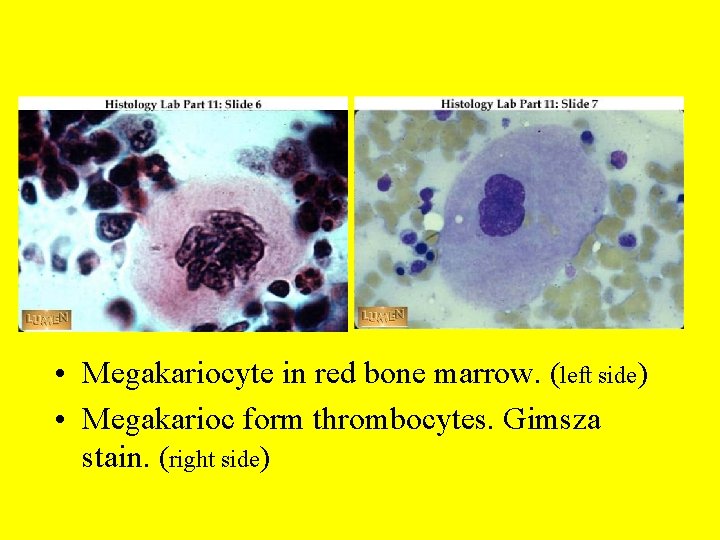 Histology Lab Part 11: Slide 6

LUMEN

Histology Lab Part 11: Slide 7

LUMEN

• Megakariocyte in red bone marrow. (left side)
• Megakarioc form thrombocytes. Gimsza stain. (right side)